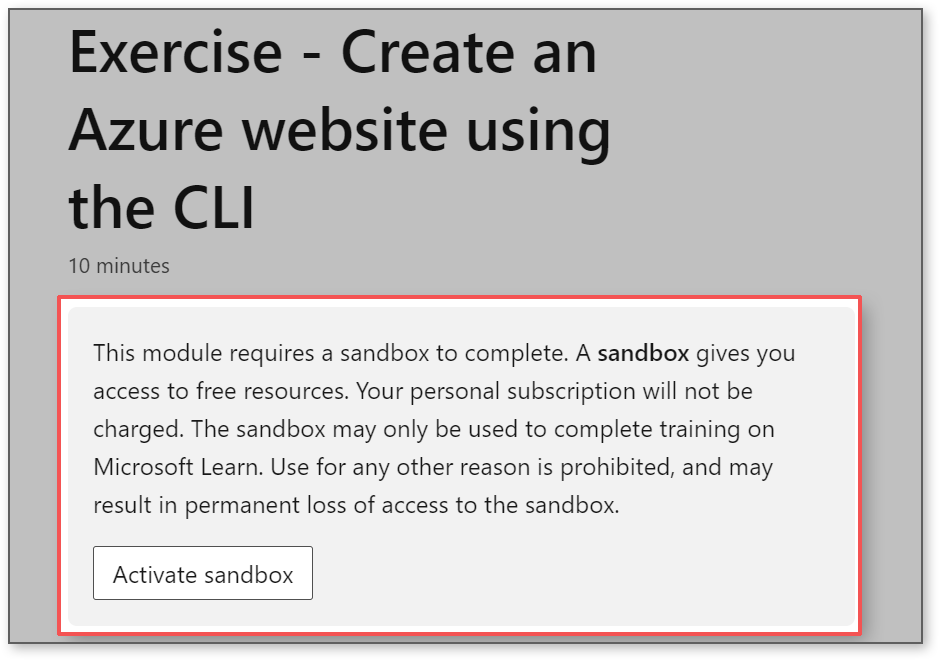 Exercise - Create an Azure website using the CLI

10 minutes

This module requires a sandbox to complete. A sandbox gives you access to free resources. Your personal subscription will not be charged. The sandbox may only be used to complete training on Microsoft Learn. Use for any other reason is prohibited, and may result in permanent loss of access to the sandbox.

Activate sandbox